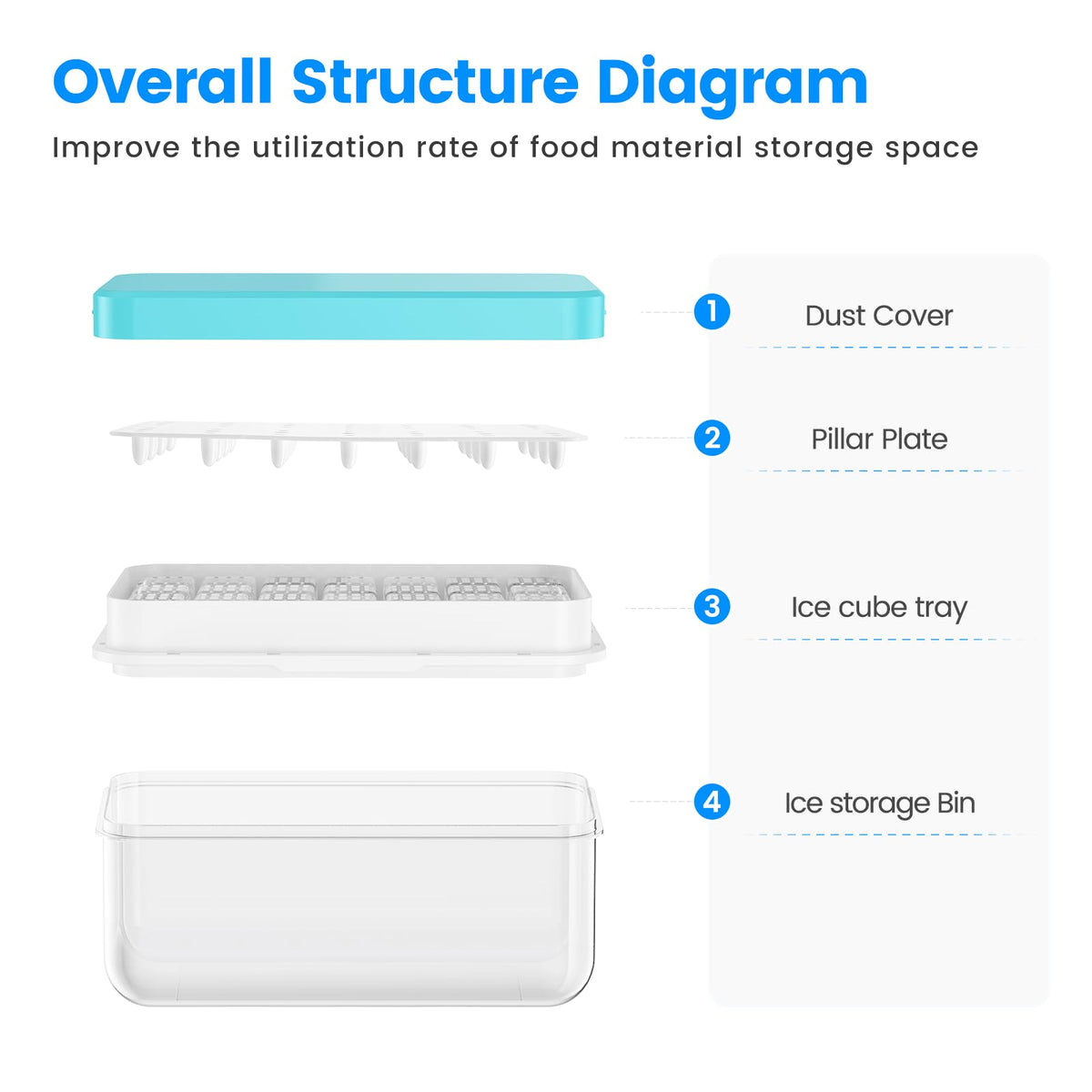 Overall Structure Diagram

Improve the utilization rate of food material storage space

1 Dust Cover

2 Pillar Plate

3 Ice cube tray

4 Ice storage Bin